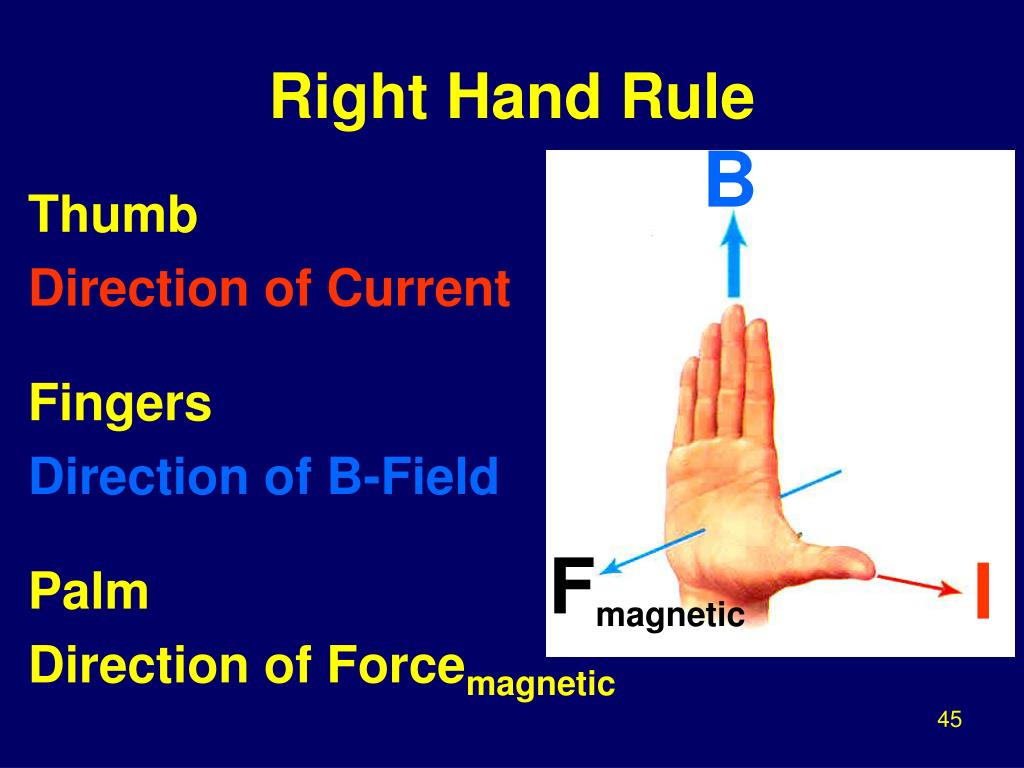 Right Hand Rule

Thumb
Direction of Current

Fingers
Direction of B-Field

Palm
Direction of Force$_{magnetic}$

B

F$_{magnetic}$

I

45